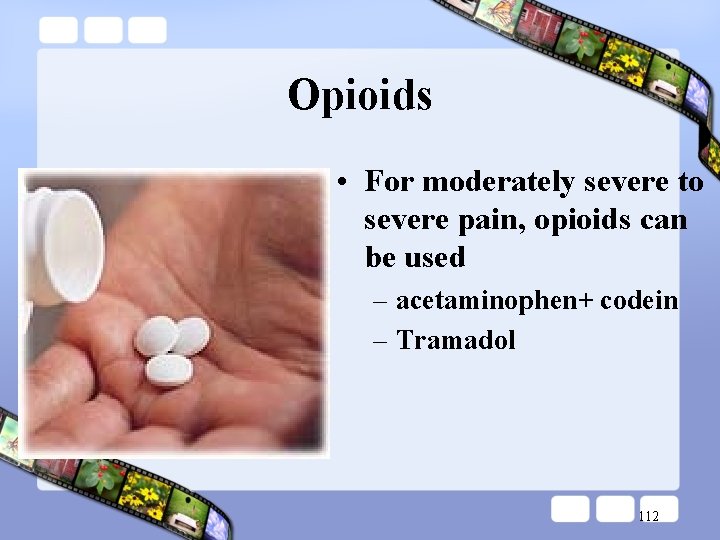 Opioids

• For moderately severe to severe pain, opioids can be used
– acetaminophen+ codein
– Tramadol

112